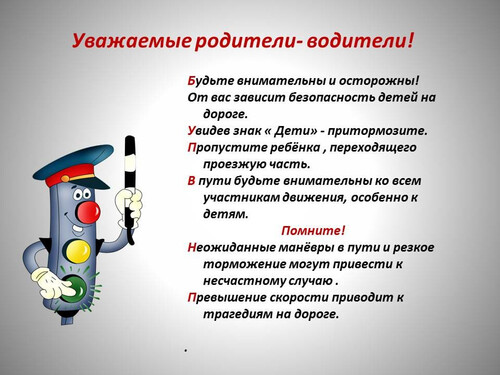 Уважаемые родители- водители!

Будьте внимательны и осторожны!

От вас зависит безопасность детей на дороге.

Увидев знак « Дети» - притормозите.

Пропустите ребёнка , переходящего проезжую часть.

В пути будьте внимательны ко всем участникам движения, особенно к детям.

Помните!

Неожиданные манёвры в пути и резкое торможение могут привести к несчастному случаю .

Превышение скорости приводит к трагедиям на дороге.

.